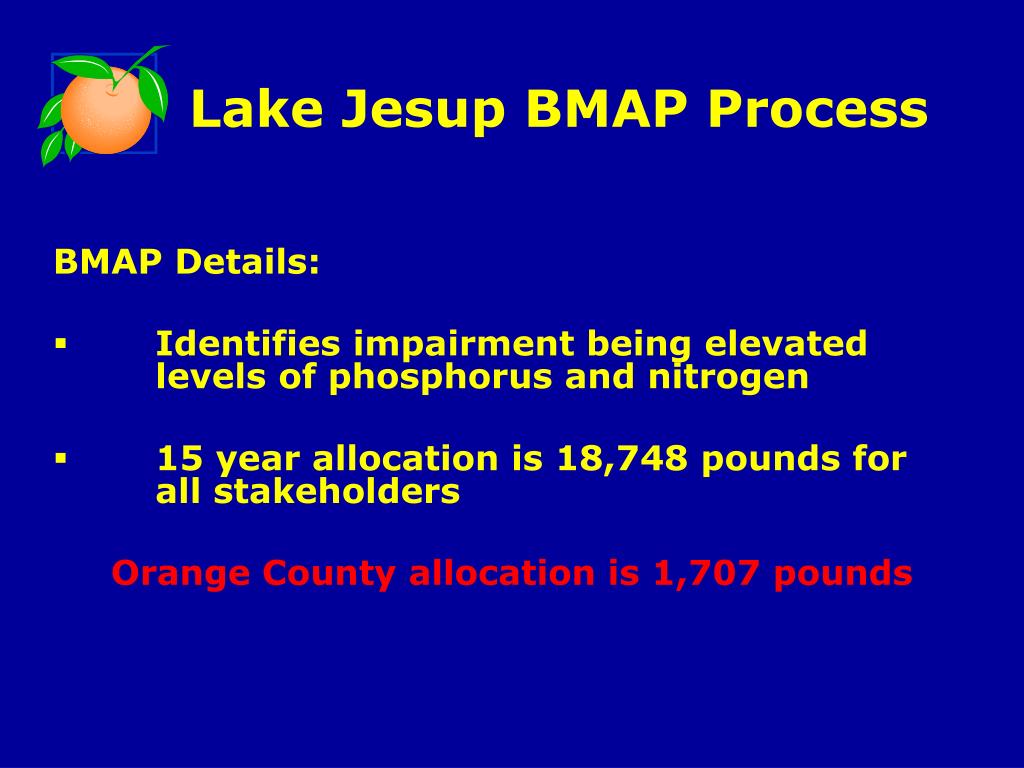 Lake Jesup BMAP Process

BMAP Details:

▪ Identifies impairment being elevated levels of phosphorus and nitrogen

▪ 15 year allocation is 18,748 pounds for all stakeholders

Orange County allocation is 1,707 pounds